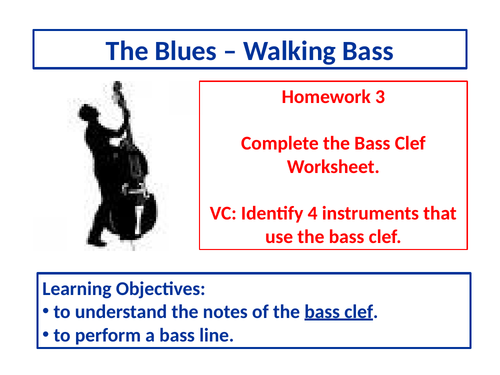 The Blues – Walking Bass

Homework 3

Complete the Bass Clef Worksheet.

VC: Identify 4 instruments that use the bass clef.

Learning Objectives:
• to understand the notes of the bass clef.
• to perform a bass line.